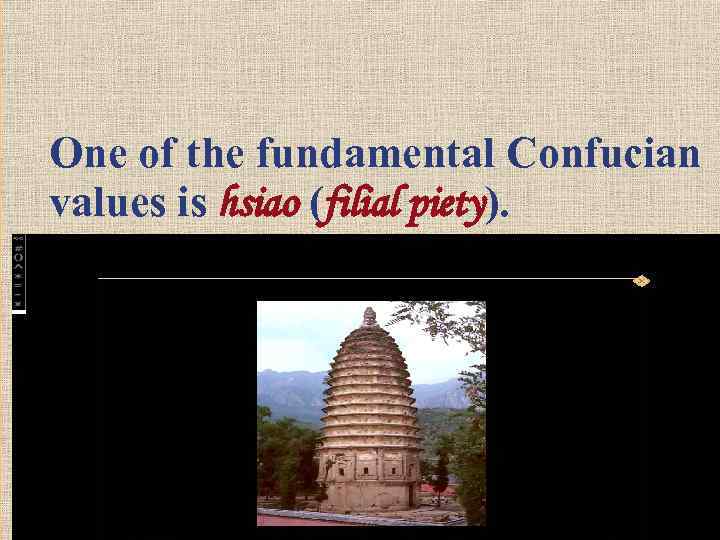 One of the fundamental Confucian values is hsiao (filial piety).